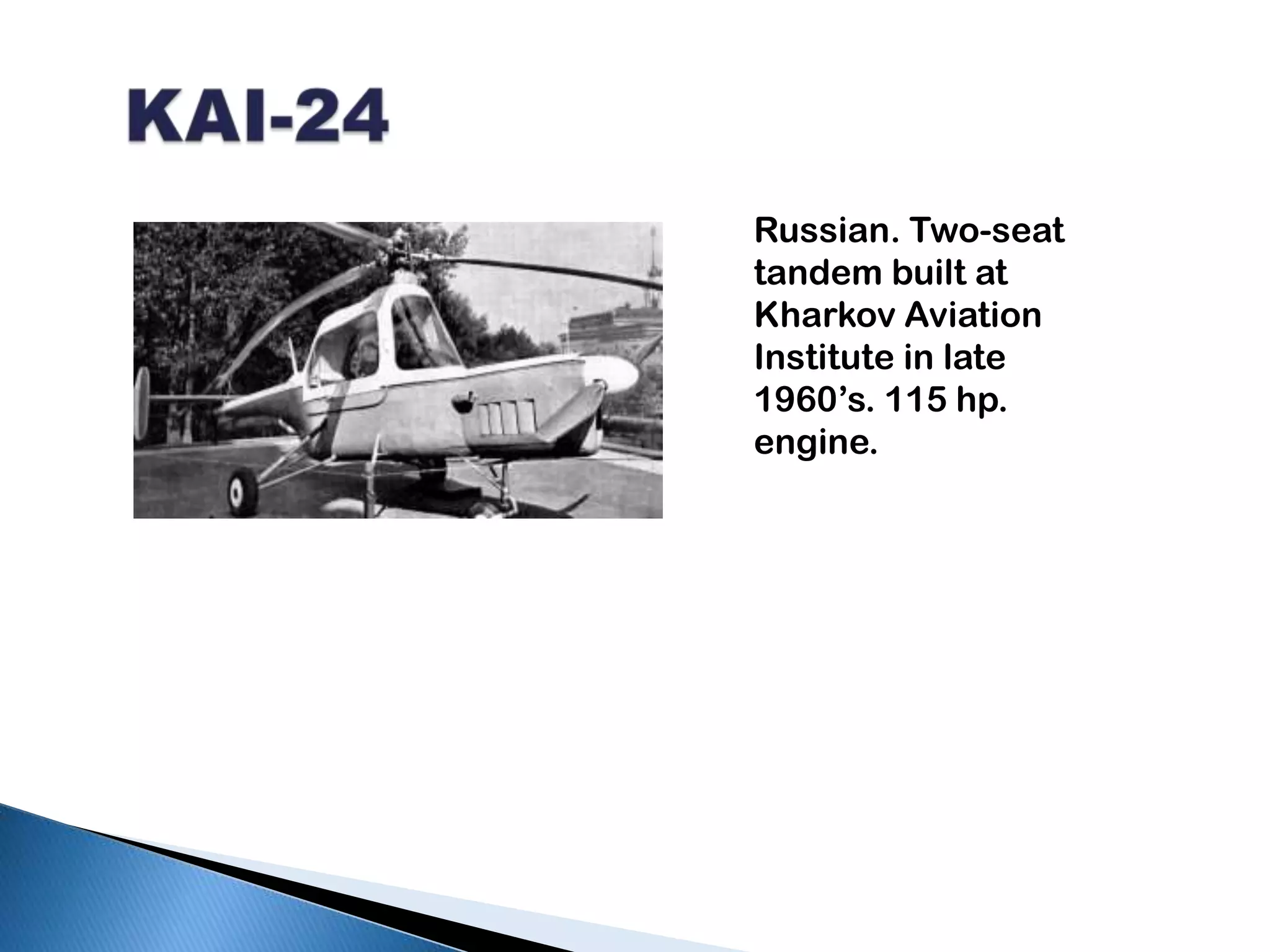 KAI-24

Russian. Two-seat tandem built at Kharkov Aviation Institute in late 1960’s. 115 hp. engine.